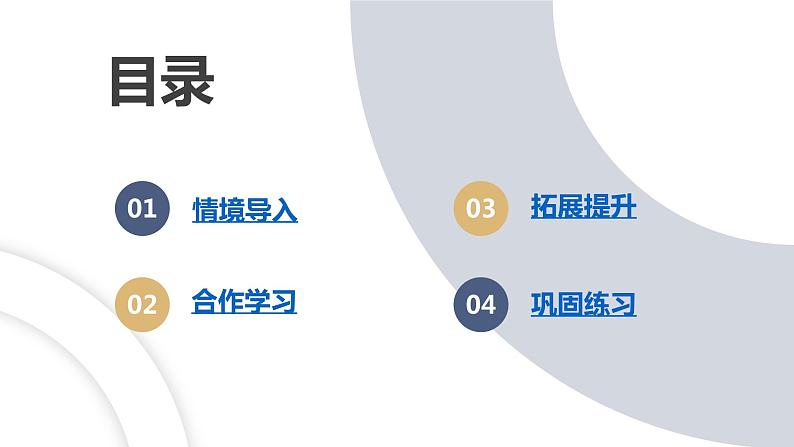 目录

01 情境导入

02 合作学习

03 拓展提升

04 巩固练习